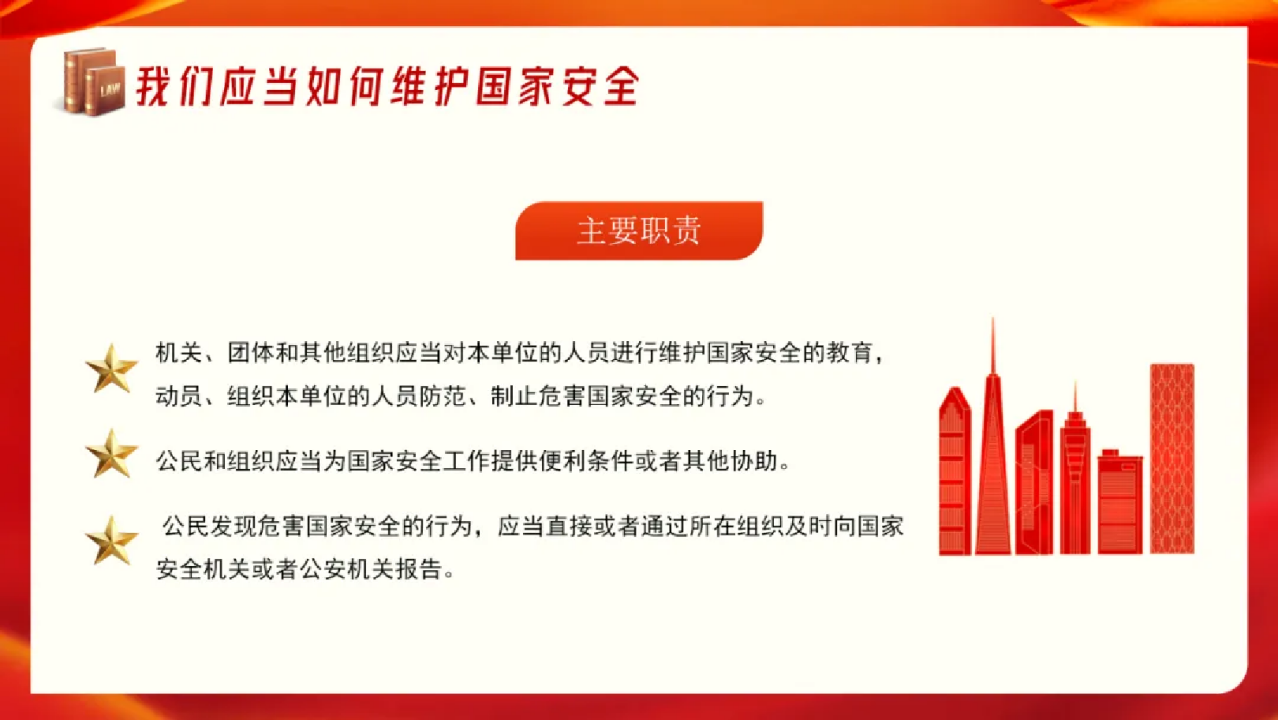 LAW

我们应当如何维护国家安全

主要职责

机关、团体和其他组织应当对本单位的人员进行维护国家安全的教育，动员、组织本单位的人员防范、制止危害国家安全的行为。

公民和组织应当为国家安全工作提供便利条件或者其他协助。

公民发现危害国家安全的行为，应当直接或者通过所在组织及时向国家安全机关或者公安机关报告。